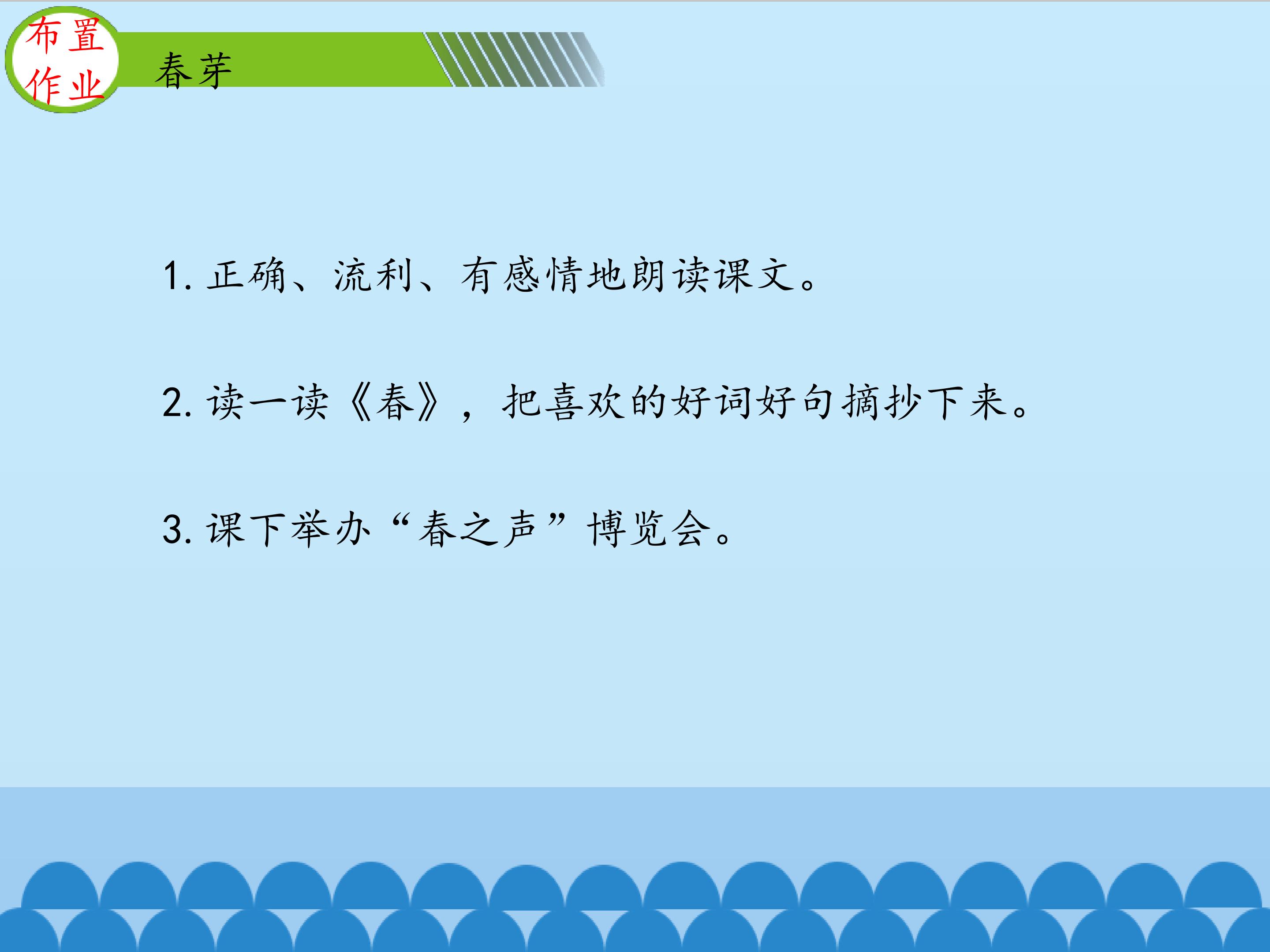 布置作业

春芽

1. 正确、流利、有感情地朗读课文。

2. 读一读《春》，把喜欢的好词好句摘抄下来。

3. 课下举办“春之声”博览会。